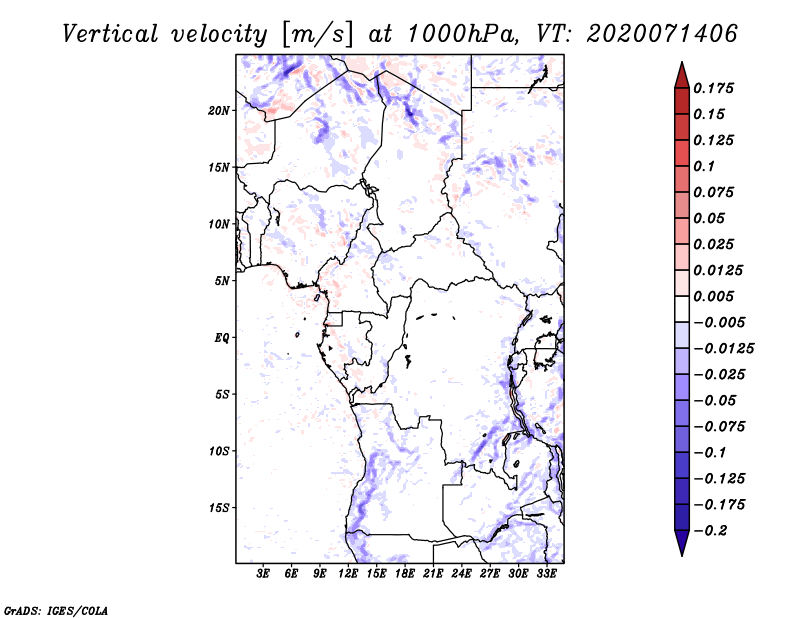 Vertical velocity [m/s] at 1000hPa, VT: 2020071406

20N
15N
10N
5N
EQ
5S
10S
15S

3E 6E 9E 12E 15E 18E 21E 24E 27E 30E 33E

0.175
0.15
0.125
0.1
0.075
0.05
0.025
0.0125
0.005
−0.005
−0.0125
−0.025
−0.05
−0.075
−0.1
−0.125
−0.175
−0.2

GrADS: IGES/COLA